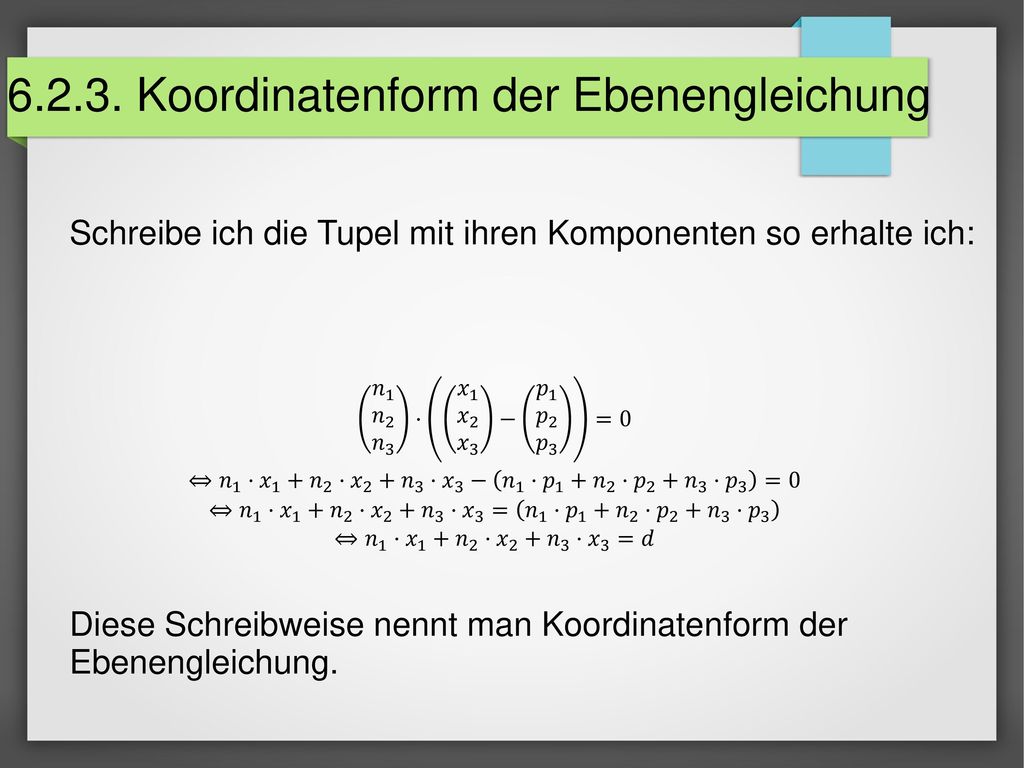 6.2.3. Koordinatenform der Ebenengleichung

Schreibe ich die Tupel mit ihren Komponenten so erhalte ich:

$\begin{pmatrix} n_1 \\ n_2 \\ n_3 \end{pmatrix} \cdot \left( \begin{pmatrix} x_1 \\ x_2 \\ x_3 \end{pmatrix} - \begin{pmatrix} p_1 \\ p_2 \\ p_3 \end{pmatrix} \right) = 0$

$\Leftrightarrow n_1 \cdot x_1 + n_2 \cdot x_2 + n_3 \cdot x_3 - (n_1 \cdot p_1 + n_2 \cdot p_2 + n_3 \cdot p_3) = 0$

$\Leftrightarrow n_1 \cdot x_1 + n_2 \cdot x_2 + n_3 \cdot x_3 = (n_1 \cdot p_1 + n_2 \cdot p_2 + n_3 \cdot p_3)$

$\Leftrightarrow n_1 \cdot x_1 + n_2 \cdot x_2 + n_3 \cdot x_3 = d$

Diese Schreibweise nennt man Koordinatenform der Ebenengleichung.